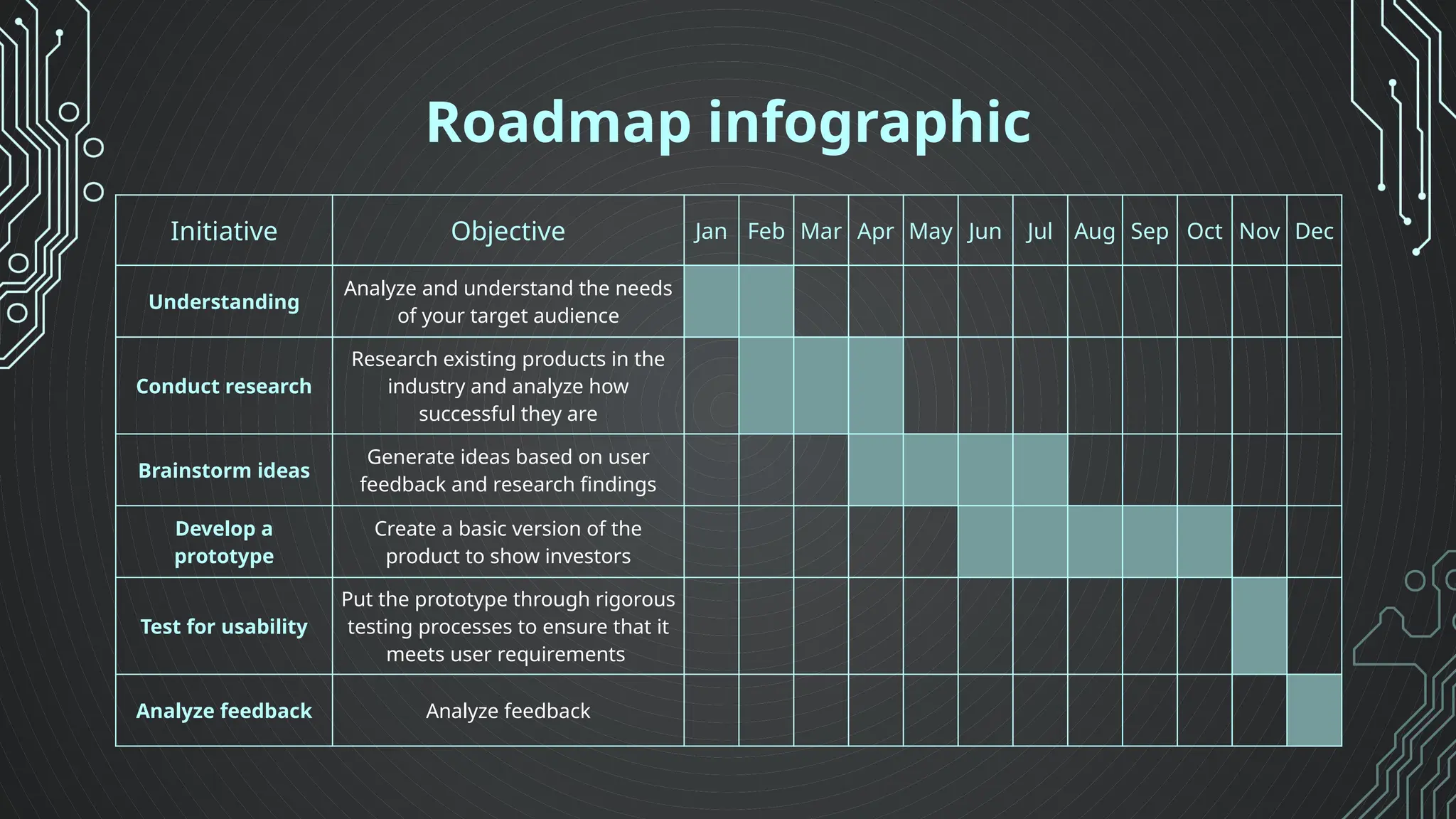 Roadmap infographic

| Initiative | Objective | Jan | Feb | Mar | Apr | May | Jun | Jul | Aug | Sep | Oct | Nov | Dec |
|---|---|---|---|---|---|---|---|---|---|---|---|---|---|
| Understanding | Analyze and understand the needs of your target audience | | | | | | | | | | | | |
| Conduct research | Research existing products in the industry and analyze how successful they are | | | | | | | | | | | | |
| Brainstorm ideas | Generate ideas based on user feedback and research findings | | | | | | | | | | | | |
| Develop a prototype | Create a basic version of the product to show investors | | | | | | | | | | | | |
| Test for usability | Put the prototype through rigorous testing processes to ensure that it meets user requirements | | | | | | | | | | | | |
| Analyze feedback | Analyze feedback | | | | | | | | | | | | |